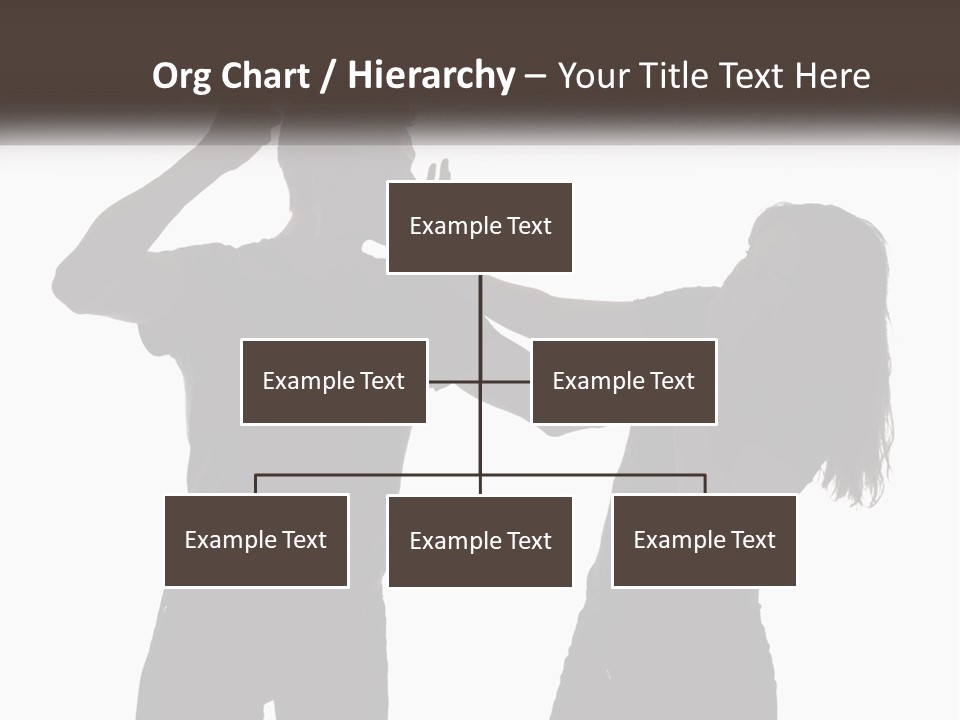 Org Chart / Hierarchy – Your Title Text Here

Example Text

Example Text

Example Text

Example Text

Example Text

Example Text